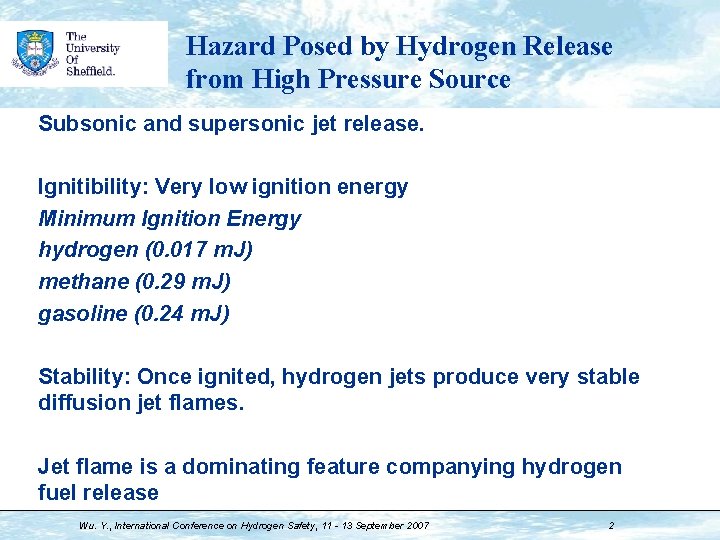 The University Of Sheffield.

Hazard Posed by Hydrogen Release from High Pressure Source

Subsonic and supersonic jet release.

Ignitibility: Very low ignition energy
Minimum Ignition Energy
hydrogen (0.017 mJ)
methane (0.29 mJ)
gasoline (0.24 mJ)

Stability: Once ignited, hydrogen jets produce very stable diffusion jet flames.

Jet flame is a dominating feature companying hydrogen fuel release

Wu. Y., International Conference on Hydrogen Safety, 11 - 13 September 2007

2